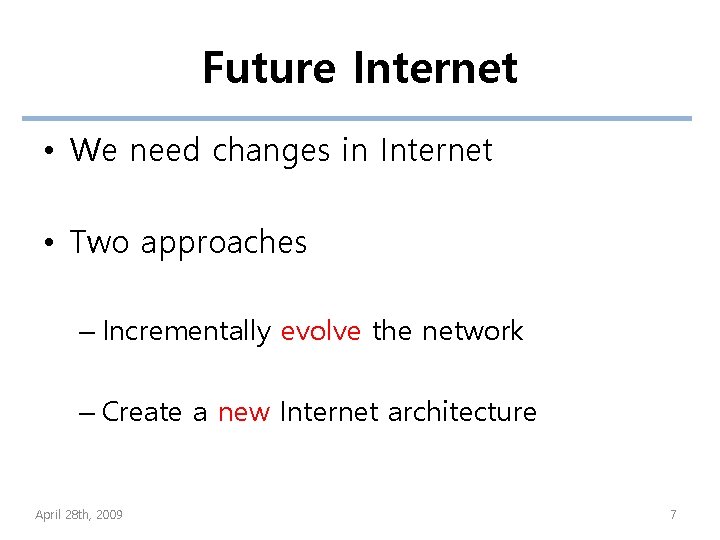 Future Internet

• We need changes in Internet

• Two approaches

– Incrementally evolve the network

– Create a new Internet architecture

April 28th, 2009

7